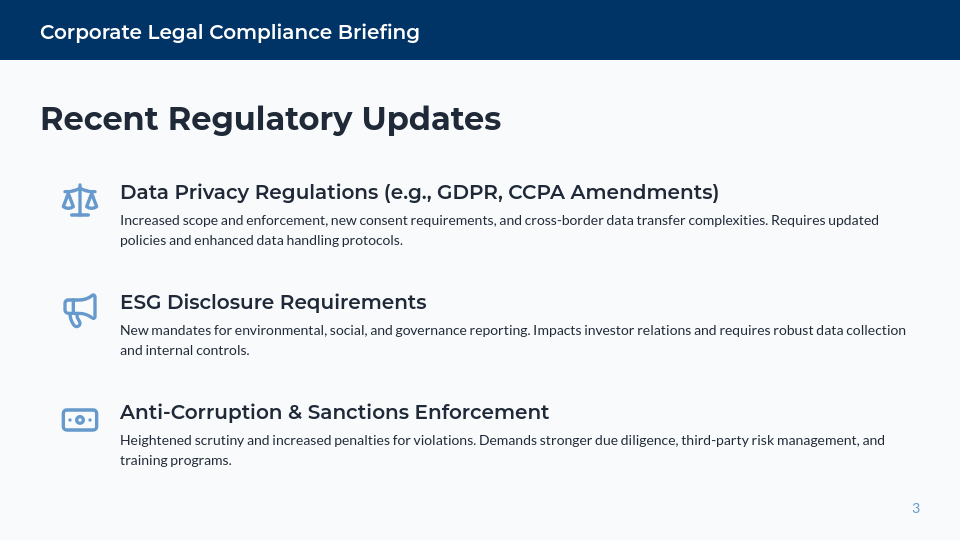 Corporate Legal Compliance Briefing

Recent Regulatory Updates

Data Privacy Regulations (e.g., GDPR, CCPA Amendments)

Increased scope and enforcement, new consent requirements, and cross-border data transfer complexities. Requires updated policies and enhanced data handling protocols.

ESG Disclosure Requirements

New mandates for environmental, social, and governance reporting. Impacts investor relations and requires robust data collection and internal controls.

Anti-Corruption & Sanctions Enforcement

Heightened scrutiny and increased penalties for violations. Demands stronger due diligence, third-party risk management, and training programs.

3